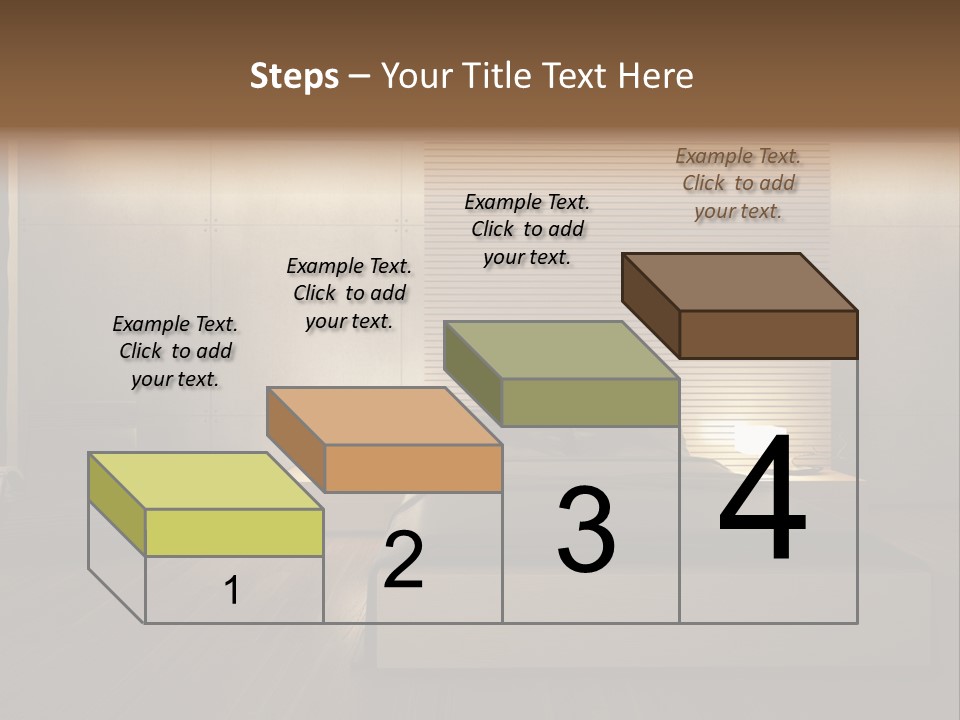 Steps – Your Title Text Here

Example Text.
Click to add
your text.

Example Text.
Click to add
your text.

Example Text.
Click to add
your text.

Example Text.
Click to add
your text.

1

2

3

4